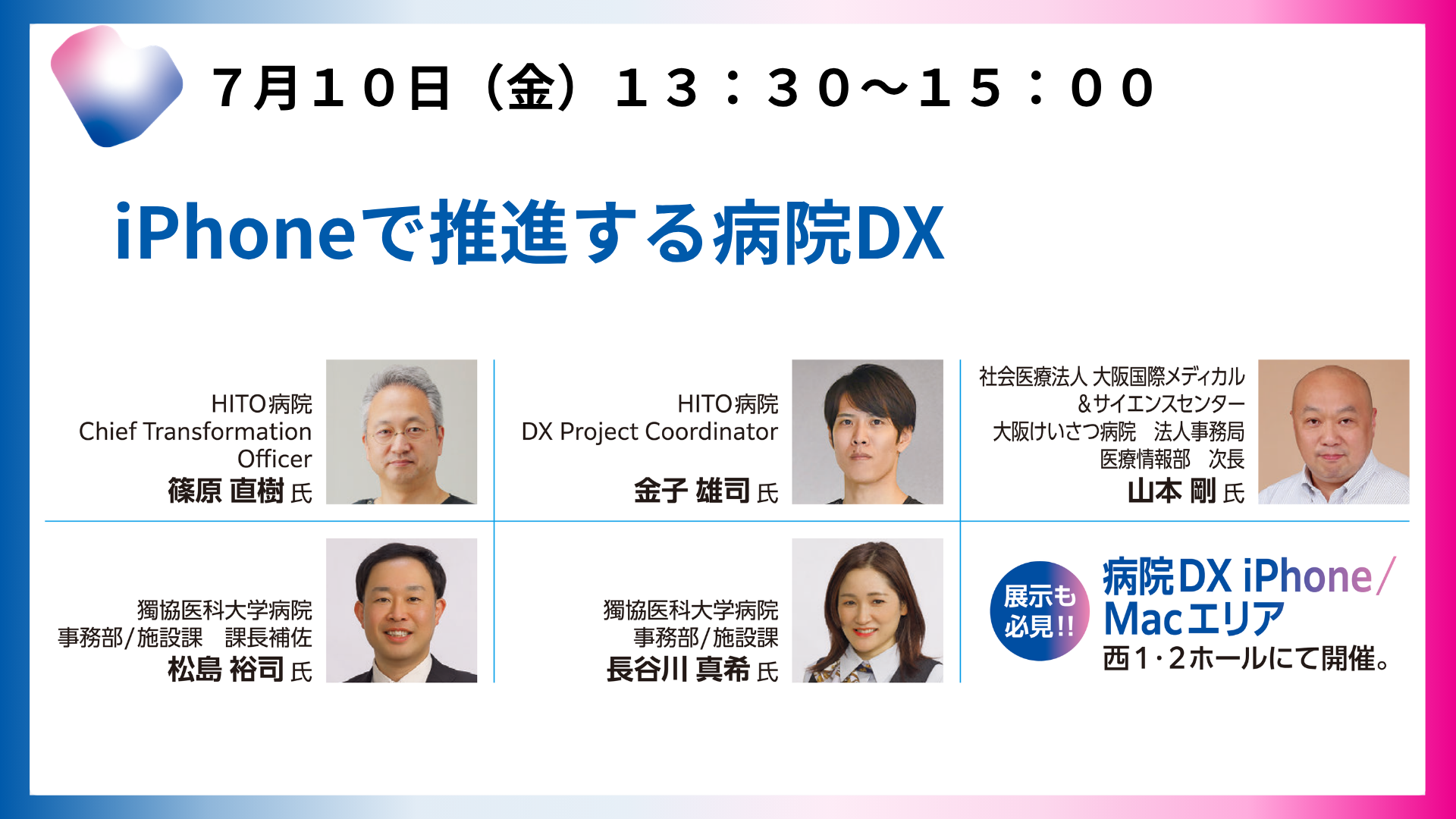 ７月１０日（金）１３：３０～１５：００

iPhoneで推進する病院DX

HITO病院
Chief Transformation Officer
篠原 直樹 氏

HITO病院
DX Project Coordinator
金子 雄司 氏

社会医療法人 大阪国際メディカル＆サイエンスセンター
大阪けいさつ病院　法人事務局
医療情報部　次長
山本 剛 氏

獨協医科大学病院
事務部/施設課　課長補佐
松島 裕司 氏

獨協医科大学病院
事務部/施設課
長谷川 真希 氏

展示も必見!!
病院DX iPhone/Macエリア
西1・2ホールにて開催。